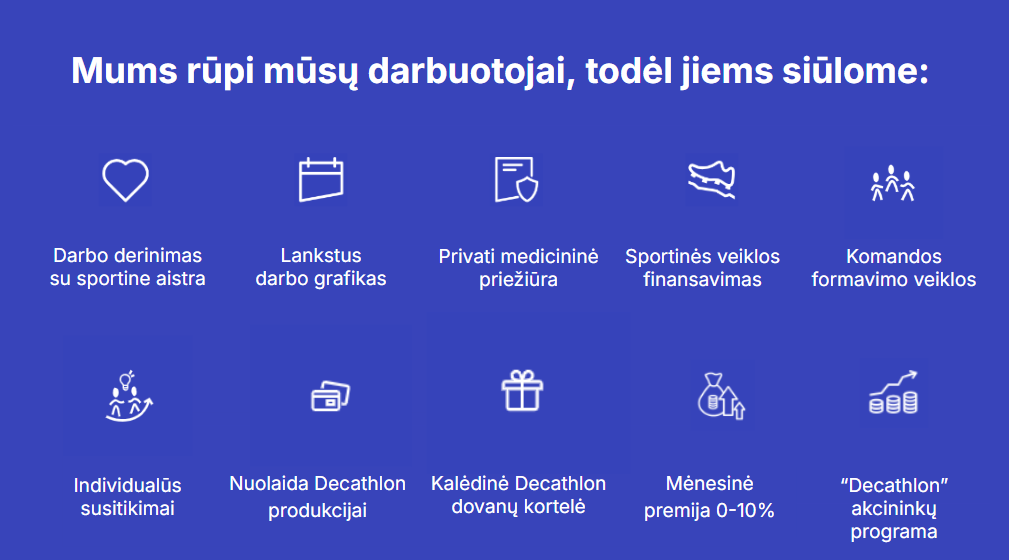 Mums rūpi mūsų darbuotojai, todėl jiems siūlome:

Darbo derinimas su sportine aistra

Lankstus darbo grafikas

Privati medicininė priežiūra

Sportinės veiklos finansavimas

Komandos formavimo veiklos

Individualūs susitikimai

Nuolaida Decathlon produkcijai

Kalėdinė Decathlon dovanų kortelė

Mėnesinė premija 0-10%

“Decathlon” akcininkų programa